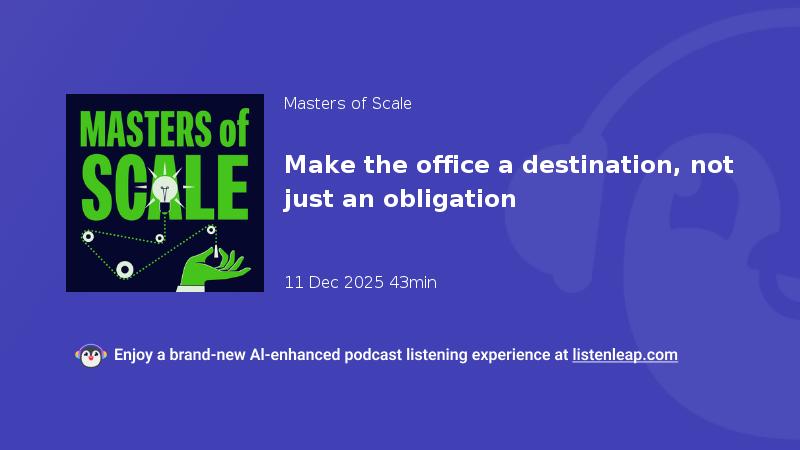 MASTERS of
SCALE

Masters of Scale

Make the office a destination, not just an obligation

11 Dec 2025 43min

Enjoy a brand-new AI-enhanced podcast listening experience at listenleap.com